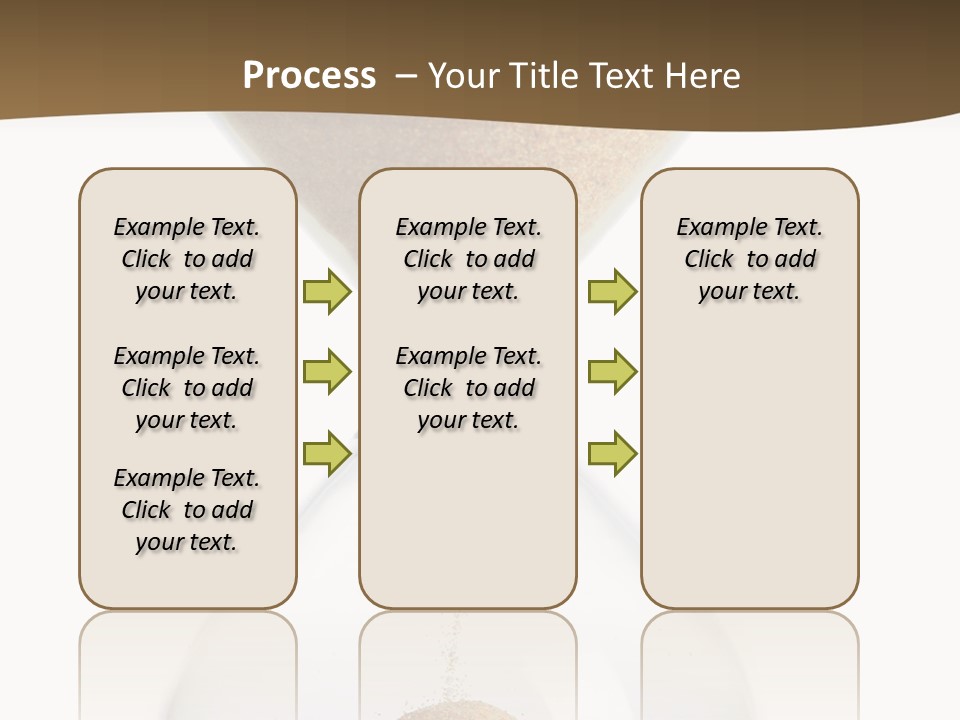 Process – Your Title Text Here

Example Text. Click to add your text.

Example Text. Click to add your text.

Example Text. Click to add your text.

Example Text. Click to add your text.

Example Text. Click to add your text.

Example Text. Click to add your text.